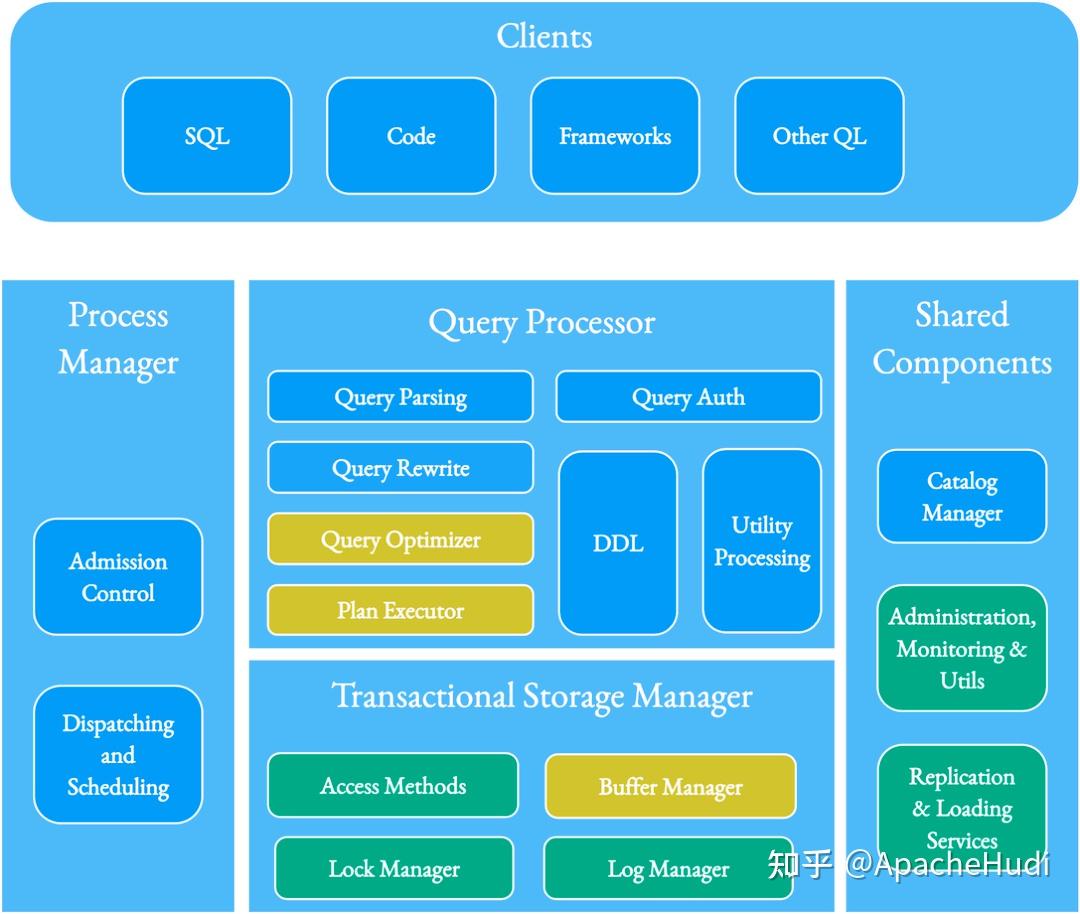 Clients

SQL

Code

Frameworks

Other QL

Process Manager

Admission Control

Dispatching and Scheduling

Query Processor

Query Parsing

Query Auth

Query Rewrite

Query Optimizer

Plan Executor

DDL

Utility Processing

Transactional Storage Manager

Access Methods

Buffer Manager

Lock Manager

Log Manager

Shared Components

Catalog Manager

Administration, Monitoring & Utils

Replication & Loading Services

知乎 @ApacheHudi